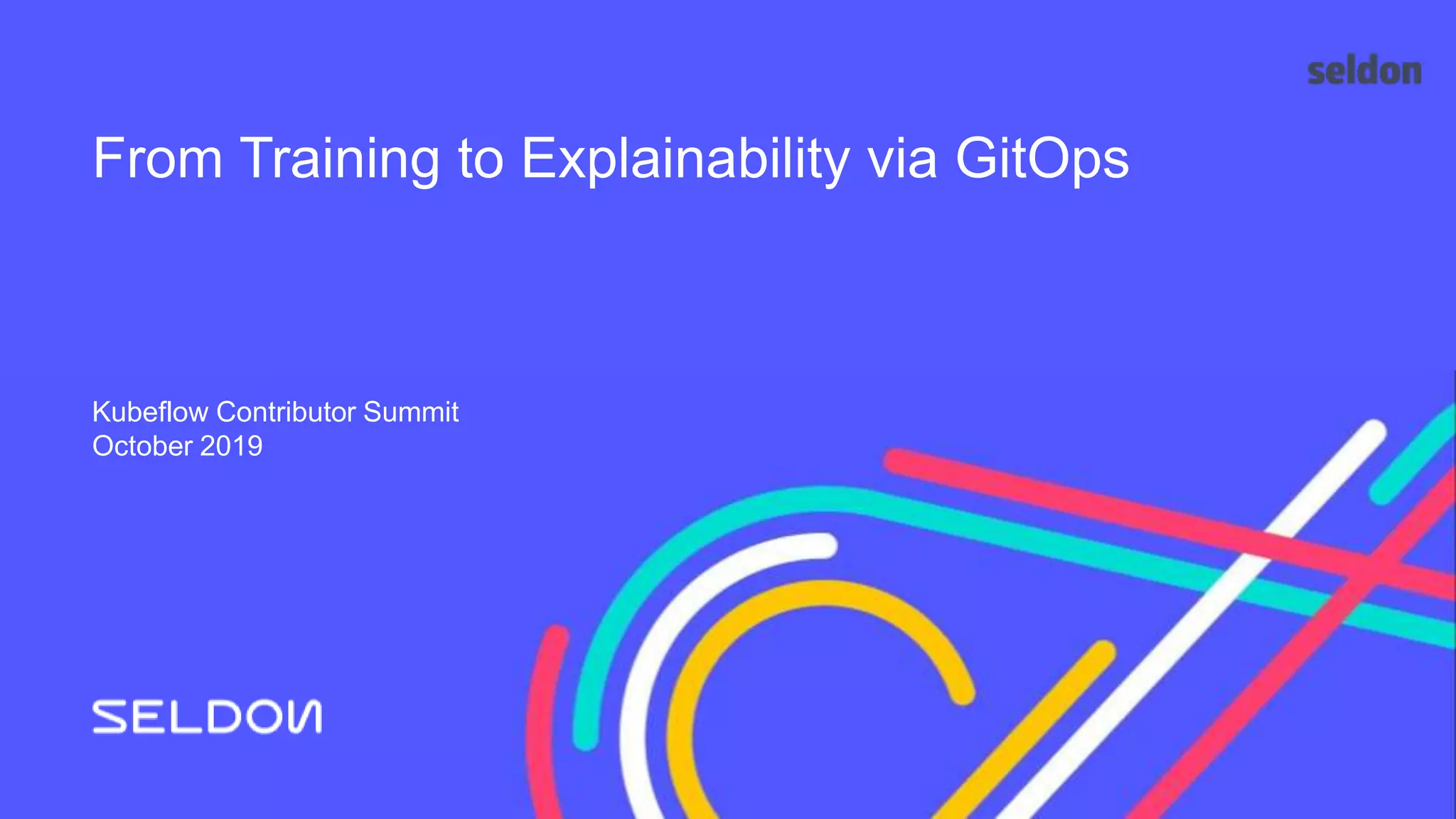 seldon

From Training to Explainability via GitOps

Kubeflow Contributor Summit
October 2019

SELDON